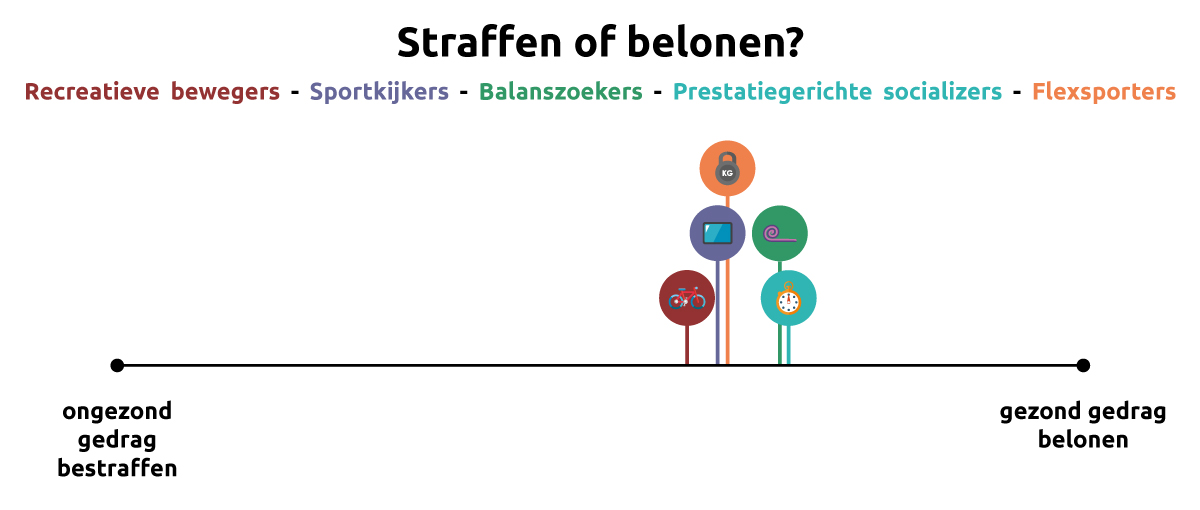 Straffen of belonen?

Recreatieve bewegers - Sportkijkers - Balanszoekers - Prestatiegerichte socializers - Flexsporters

KG

ongezond gedrag bestraffen

gezond gedrag belonen